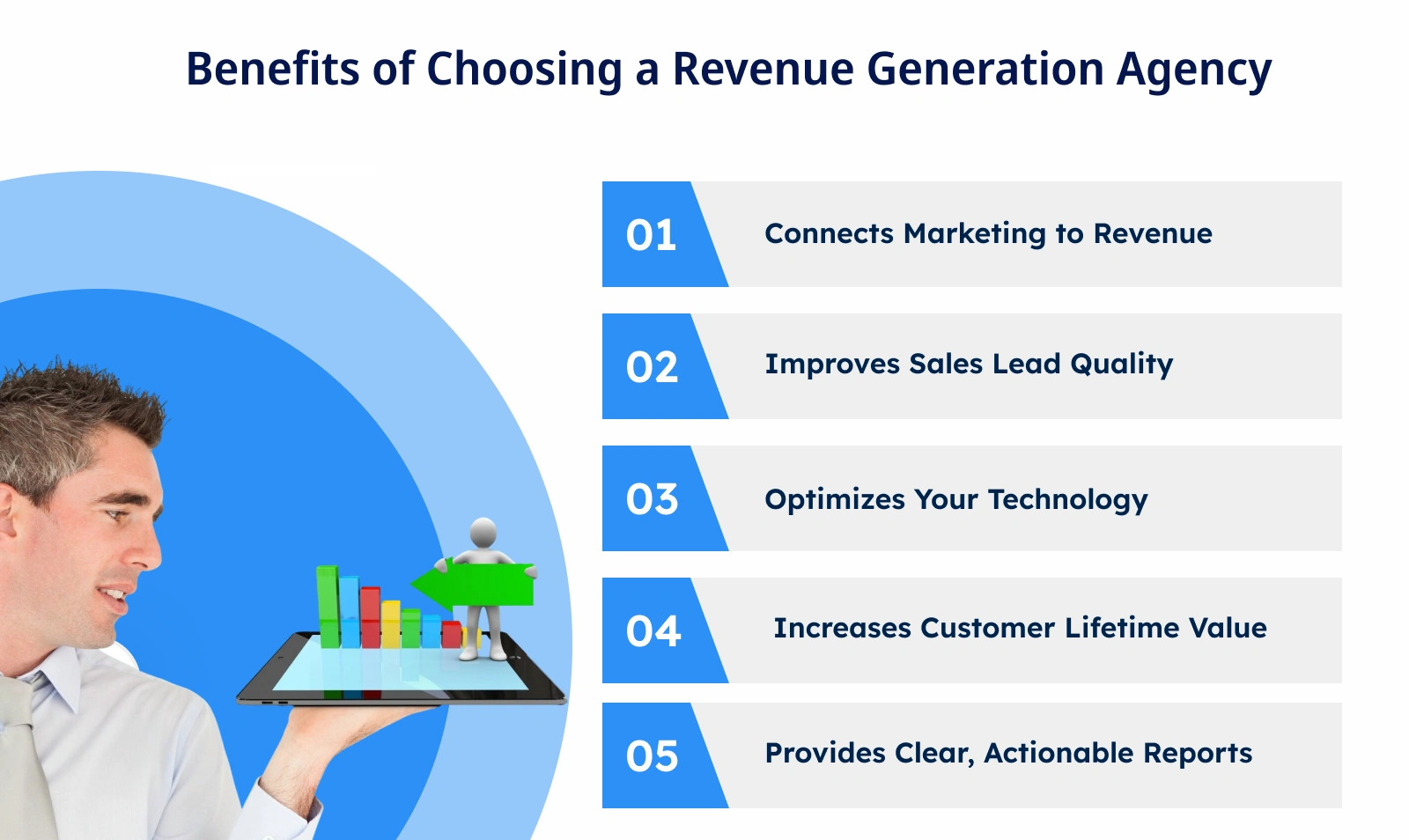 Benefits of Choosing a Revenue Generation Agency

01 Connects Marketing to Revenue

02 Improves Sales Lead Quality

03 Optimizes Your Technology

04 Increases Customer Lifetime Value

05 Provides Clear, Actionable Reports